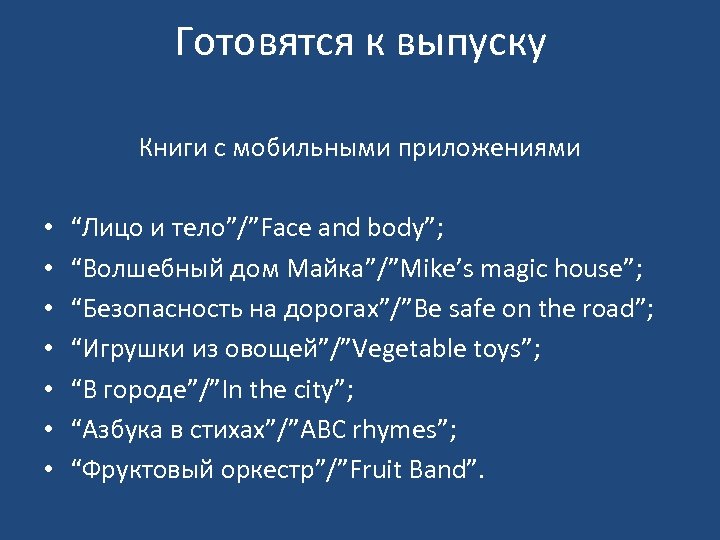 Готовятся к выпуску

Книги с мобильными приложениями

• “Лицо и тело”/”Face and body”;
• “Волшебный дом Майка”/”Mike’s magic house”;
• “Безопасность на дорогах”/”Be safe on the road”;
• “Игрушки из овощей”/”Vegetable toys”;
• “В городе”/”In the city”;
• “Азбука в стихах”/”ABC rhymes”;
• “Фруктовый оркестр”/”Fruit Band”.